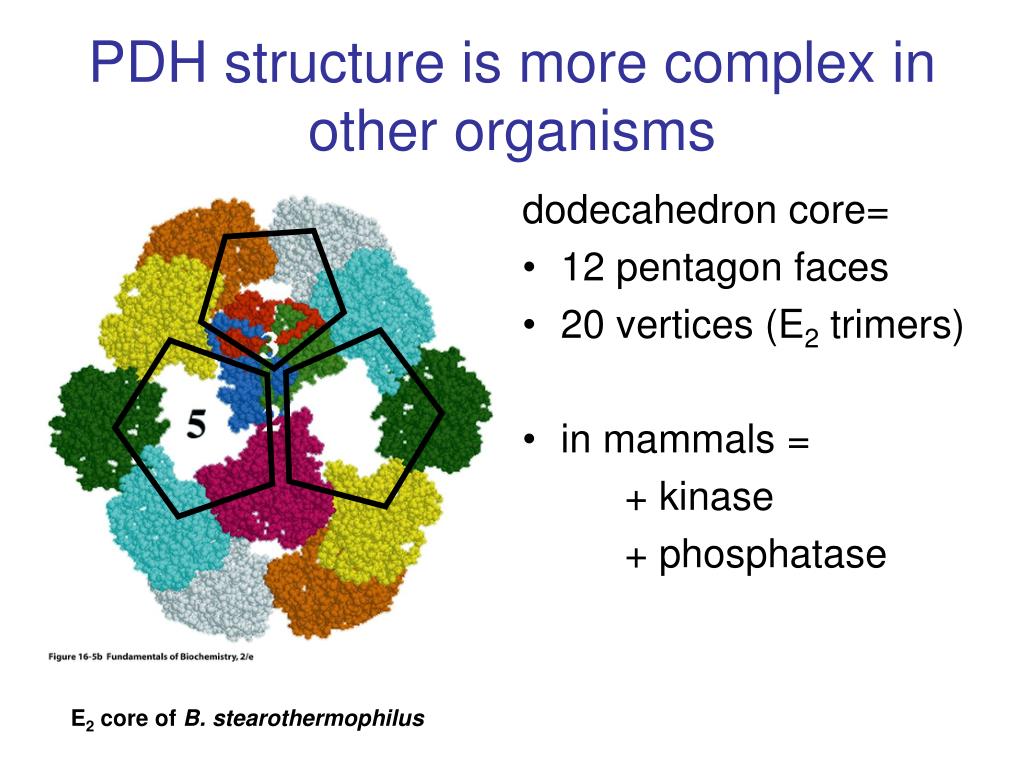 PDH structure is more complex in other organisms

dodecahedron core=
• 12 pentagon faces
• 20 vertices ($E_2$ trimers)

• in mammals =
+ kinase
+ phosphatase

3
5

Figure 16-5b Fundamentals of Biochemistry, 2/e

$E_2$ core of B. stearothermophilus